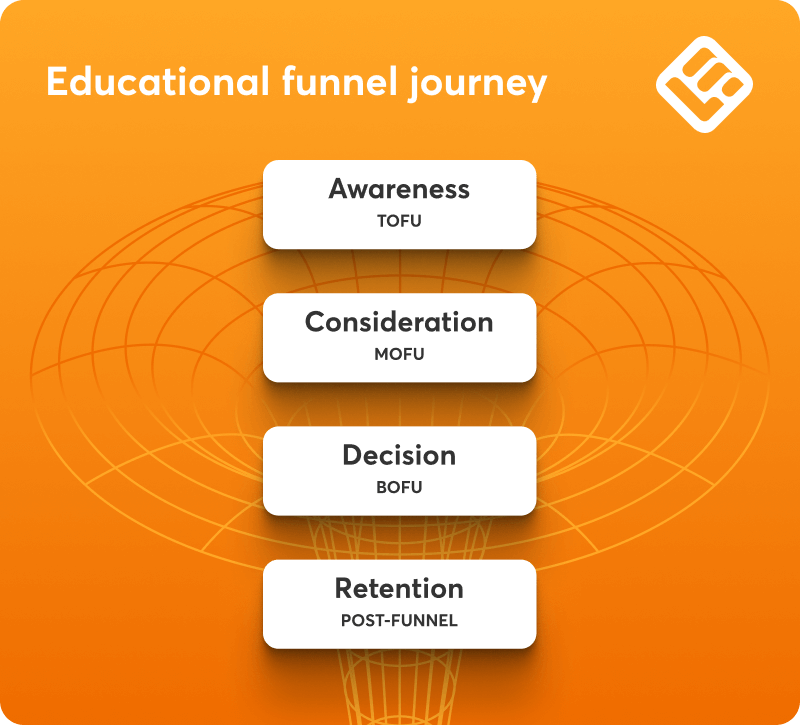 Educational funnel journey

Awareness
TOFU

Consideration
MOFU

Decision
BOFU

Retention
POST-FUNNEL